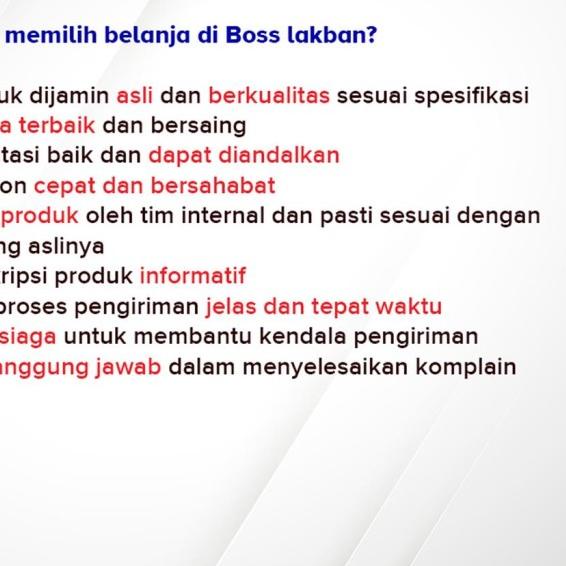 memilih belanja di Boss lakban?

uk dijamin asli dan berkualitas sesuai spesifikasi
a terbaik dan bersaing
tasi baik dan dapat diandalkan
on cepat dan bersahabat
produk oleh tim internal dan pasti sesuai dengan
ng aslinya
ripsi produk informatif
proses pengiriman jelas dan tepat waktu
siaga untuk membantu kendala pengiriman
anggung jawab dalam menyelesaikan komplain